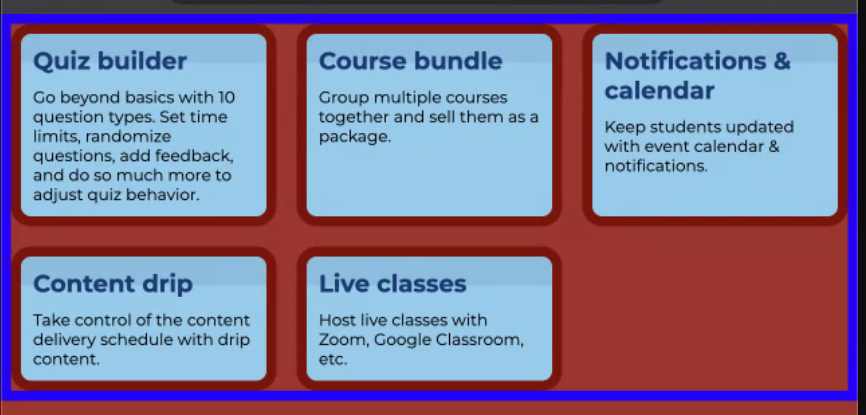 Quiz builder

Go beyond basics with 10 question types. Set time limits, randomize questions, add feedback, and do so much more to adjust quiz behavior.

Course bundle

Group multiple courses together and sell them as a package.

Notifications & calendar

Keep students updated with event calendar & notifications.

Content drip

Take control of the content delivery schedule with drip content.

Live classes

Host live classes with Zoom, Google Classroom, etc.